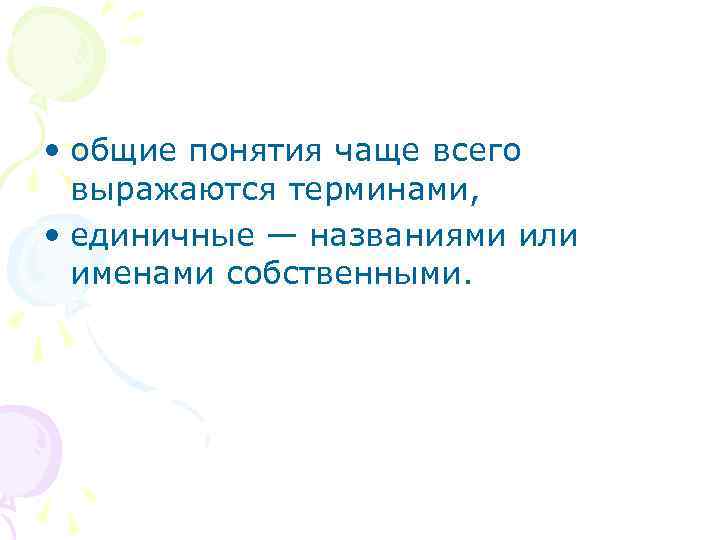 • общие понятия чаще всего выражаются терминами,
• единичные — названиями или именами собственными.